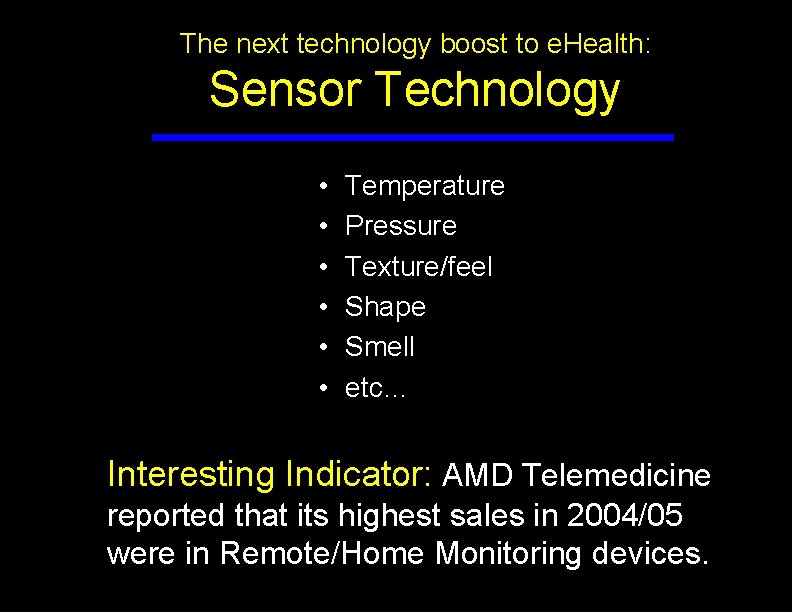 The next technology boost to eHealth:
Sensor Technology

• Temperature
• Pressure
• Texture/feel
• Shape
• Smell
• etc…

Interesting Indicator: AMD Telemedicine reported that its highest sales in 2004/05 were in Remote/Home Monitoring devices.